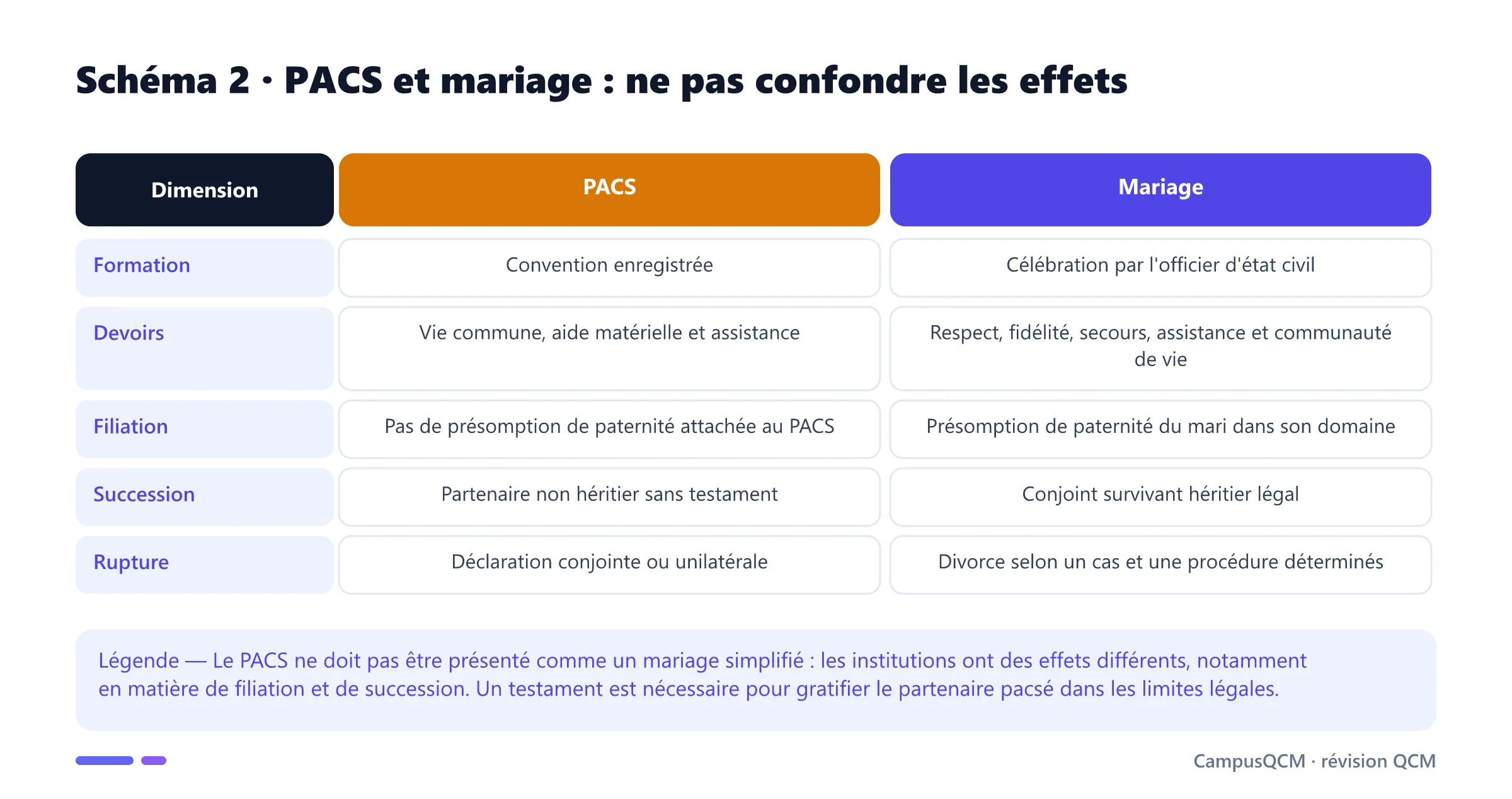 Schéma 2 · PACS et mariage : ne pas confondre les effets

| Dimension | PACS | Mariage |
|---|---|---|
| Formation | Convention enregistrée | Célébration par l'officier d'état civil |
| Devoirs | Vie commune, aide matérielle et assistance | Respect, fidélité, secours, assistance et communauté de vie |
| Filiation | Pas de présomption de paternité attachée au PACS | Présomption de paternité du mari dans son domaine |
| Succession | Partenaire non héritier sans testament | Conjoint survivant héritier légal |
| Rupture | Déclaration conjointe ou unilatérale | Divorce selon un cas et une procédure déterminés |

Légende — Le PACS ne doit pas être présenté comme un mariage simplifié : les institutions ont des effets différents, notamment en matière de filiation et de succession. Un testament est nécessaire pour gratifier le partenaire pacsé dans les limites légales.

CampusQCM · révision QCM